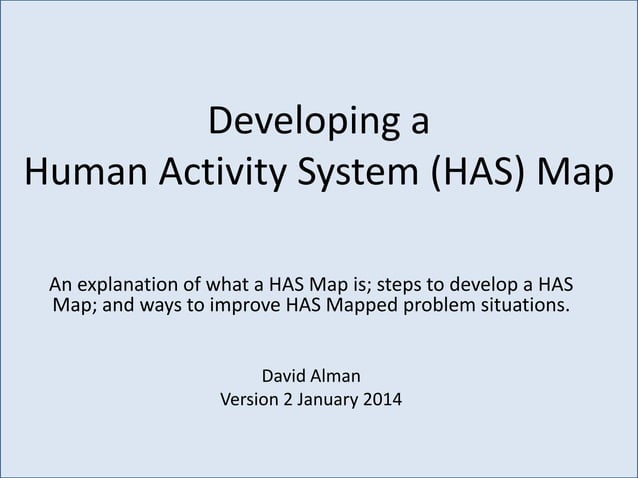 Developing a
Human Activity System (HAS) Map

An explanation of what a HAS Map is; steps to develop a HAS Map; and ways to improve HAS Mapped problem situations.

David Alman
Version 2 January 2014